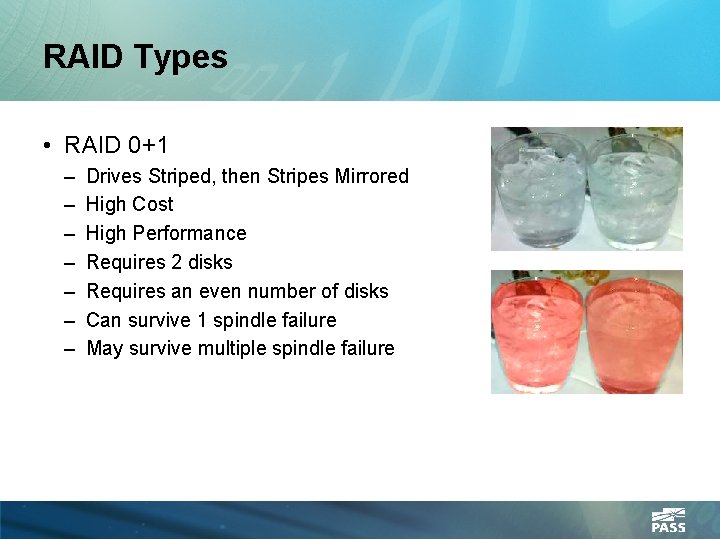 RAID Types

• RAID 0+1
– Drives Striped, then Stripes Mirrored
– High Cost
– High Performance
– Requires 2 disks
– Requires an even number of disks
– Can survive 1 spindle failure
– May survive multiple spindle failure

PASS